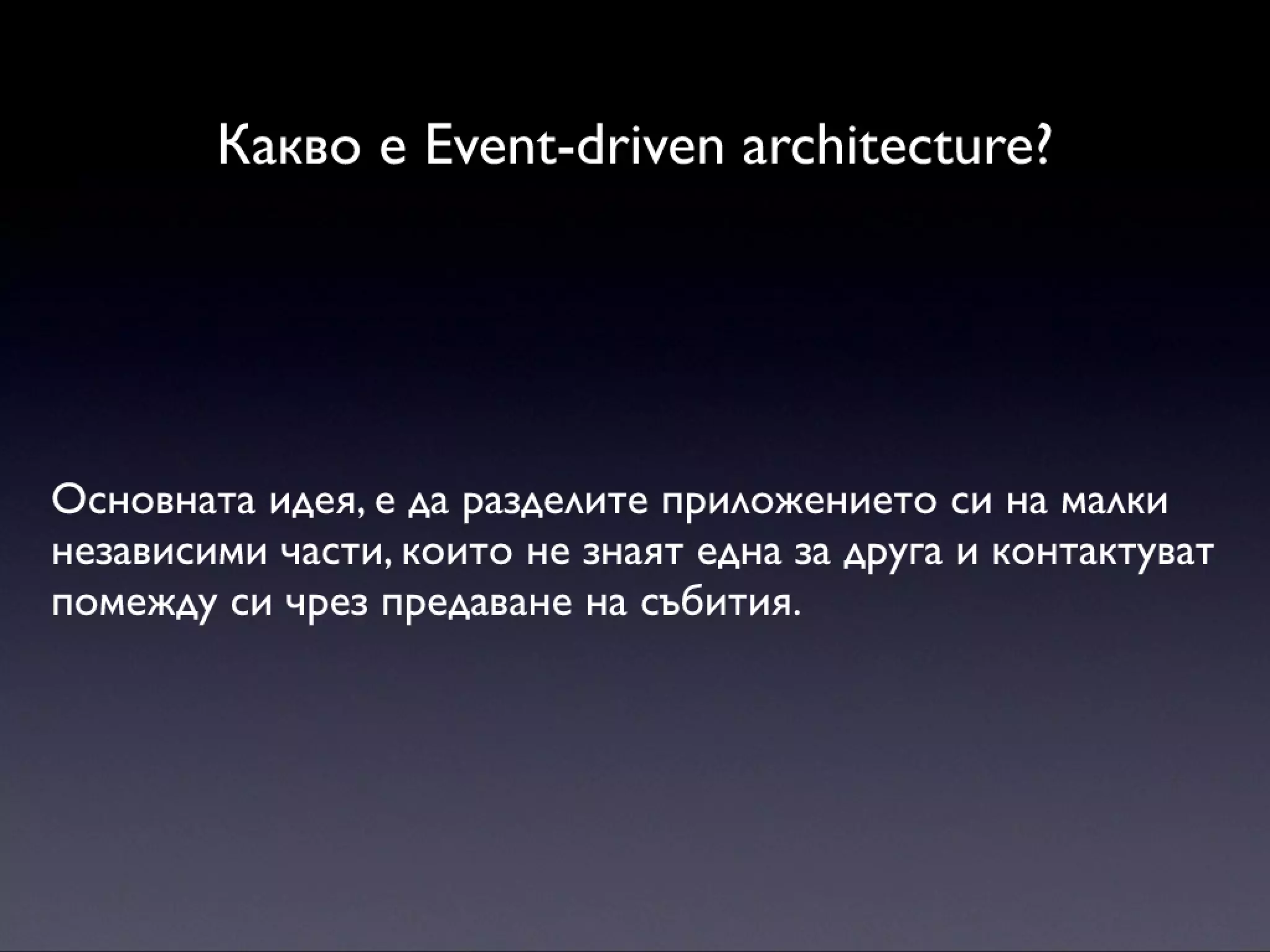 Какво е Event-driven architecture?

Основната идея, е да разделите приложението си на малки независими части, които не знаят една за друга и контактуват помежду си чрез предаване на събития.